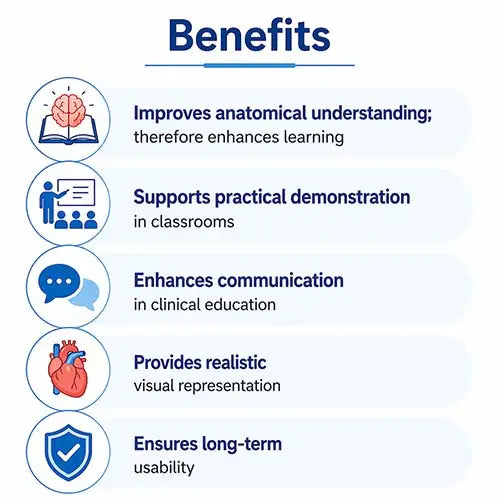 Benefits

Improves anatomical understanding; therefore enhances learning

Supports practical demonstration in classrooms

Enhances communication in clinical education

Provides realistic visual representation

Ensures long-term usability